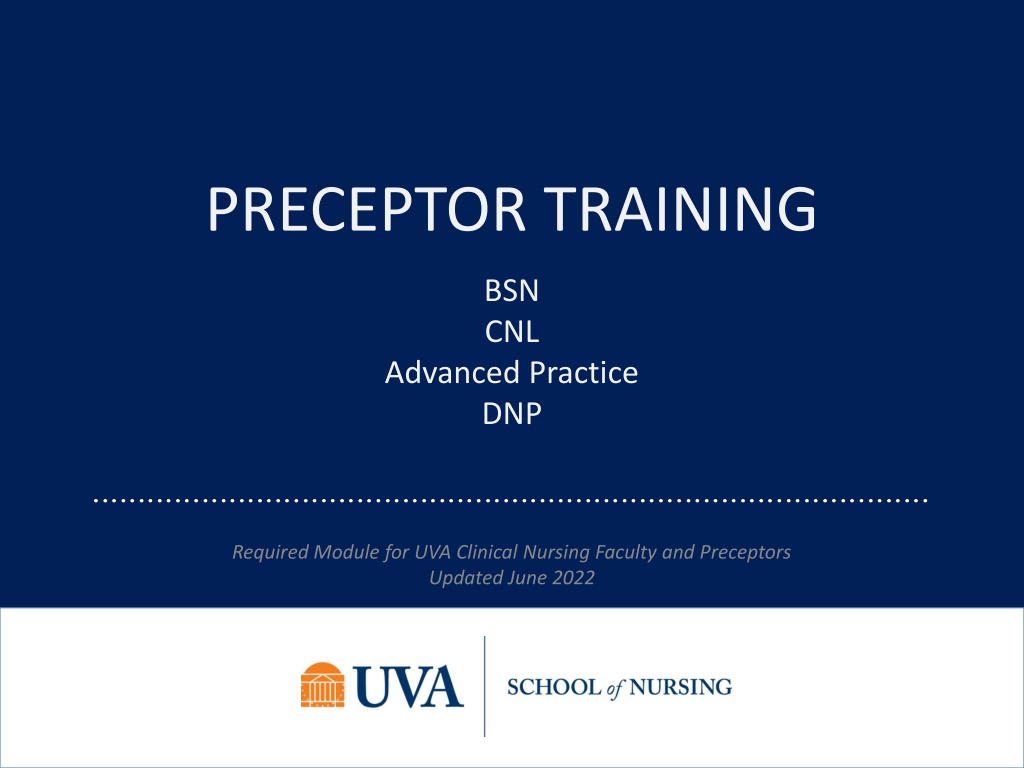 PRECEPTOR TRAINING

BSN
CNL
Advanced Practice
DNP

Required Module for UVA Clinical Nursing Faculty and Preceptors
Updated June 2022

UVA

SCHOOL of NURSING